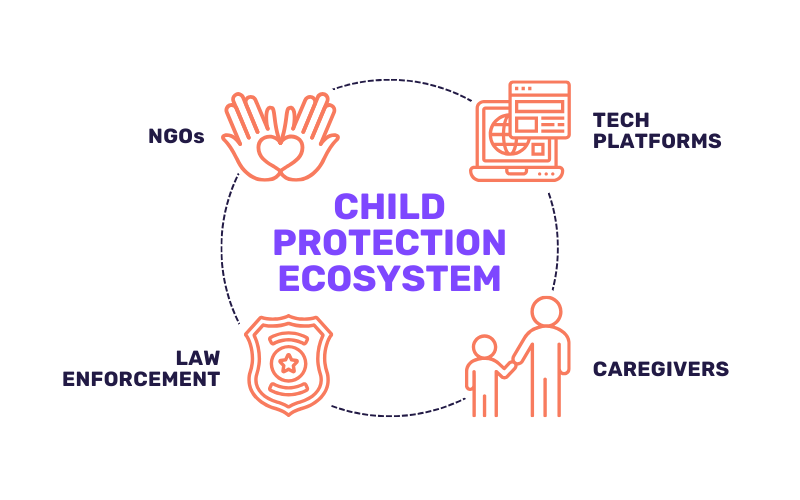 NGOs

TECH PLATFORMS

CHILD PROTECTION ECOSYSTEM

LAW ENFORCEMENT

CAREGIVERS